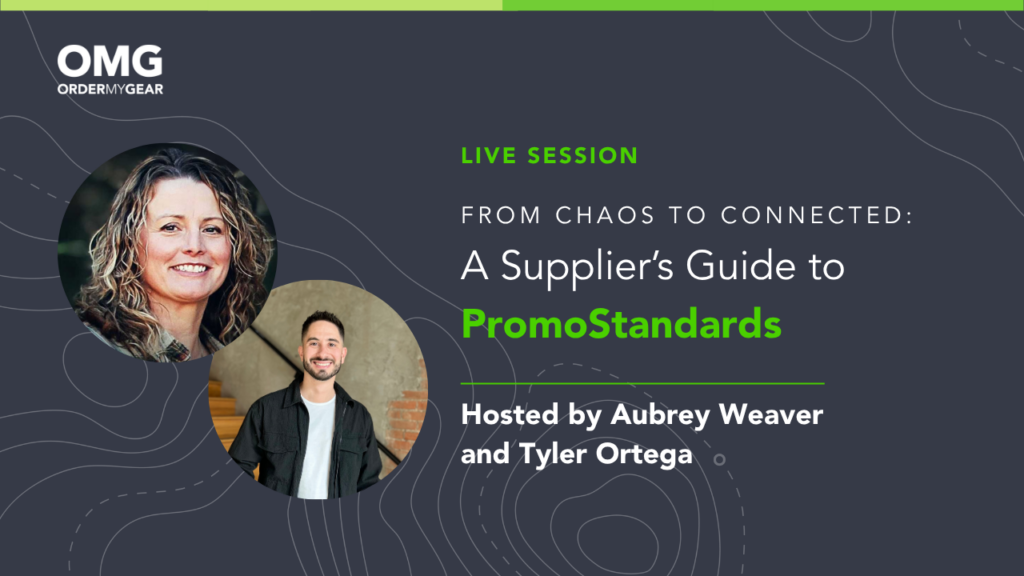 OMG
ORDERMYGEAR

LIVE SESSION

FROM CHAOS TO CONNECTED:
A Supplier's Guide to
PromoStandards

Hosted by Aubrey Weaver and Tyler Ortega